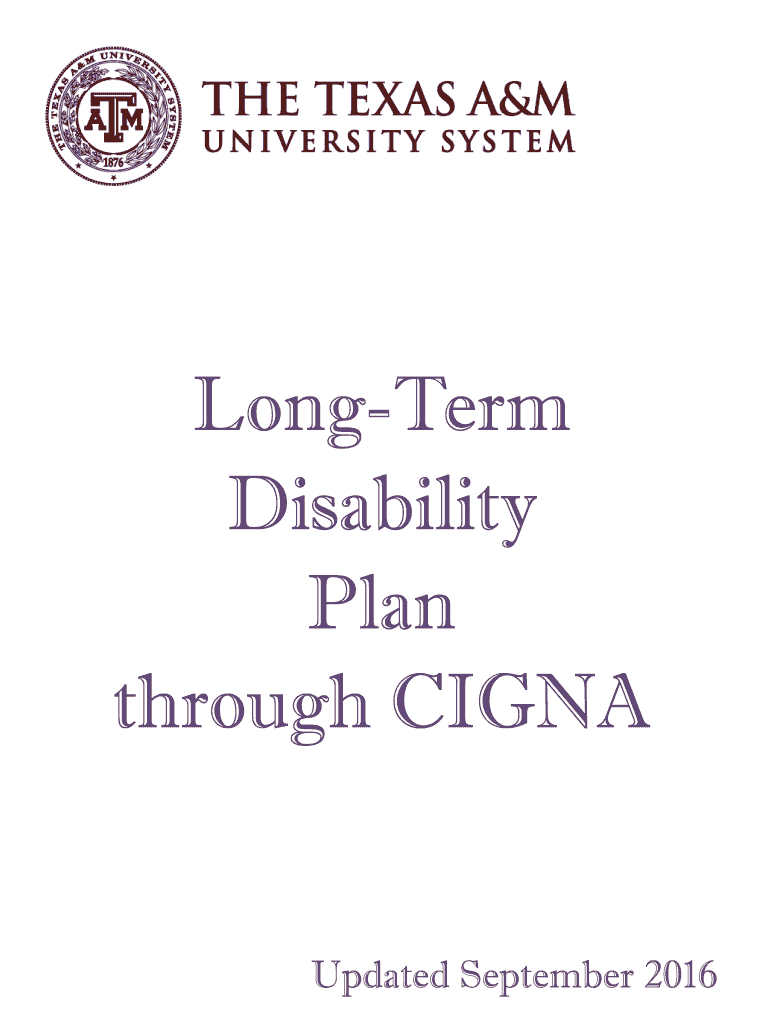 THE TEXAS A&M UNIVERSITY SYSTEM
ATM
1876

THE TEXAS A&M
UNIVERSITY SYSTEM

Long-Term Disability Plan through CIGNA

Updated September 2016